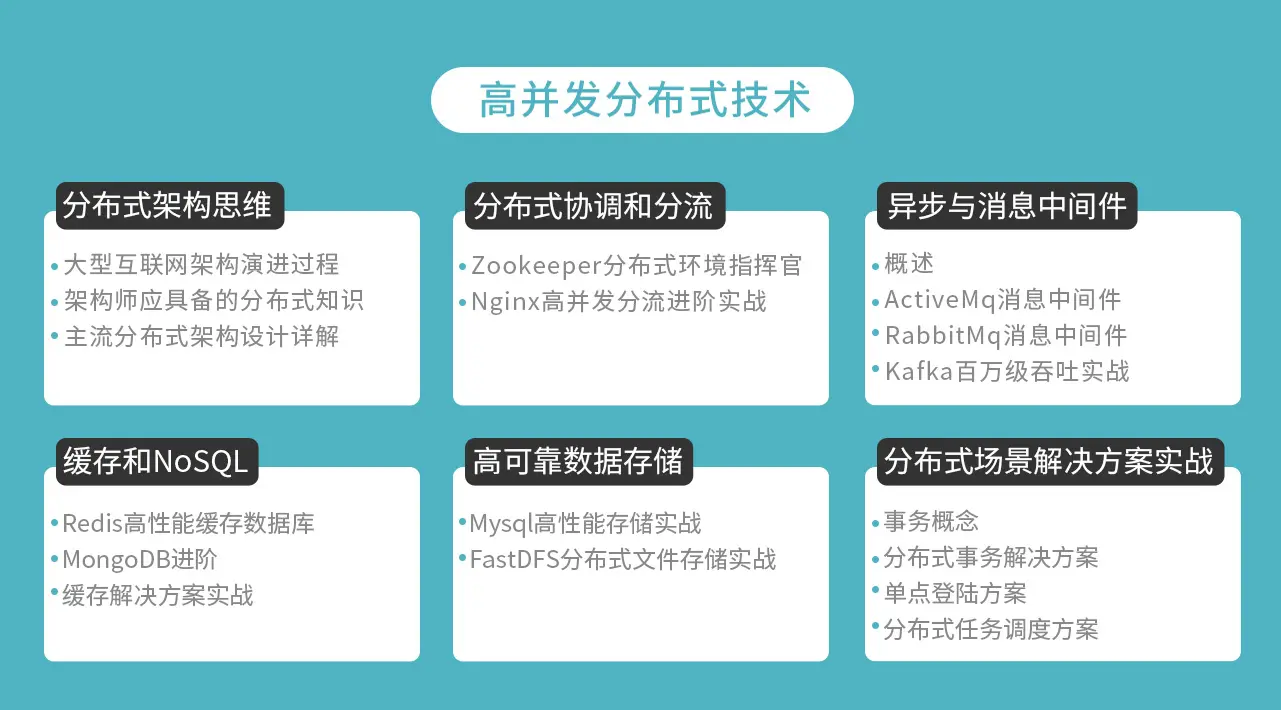 高并发分布式技术

分布式架构思维

• 大型互联网架构演进过程
• 架构师应具备的分布式知识
• 主流分布式架构设计详解

分布式协调和分流

• Zookeeper分布式环境指挥官
• Nginx高并发分流进阶实战

异步与消息中间件

• 概述
• ActiveMq消息中间件
• RabbitMq消息中间件
• Kafka百万级吞吐实战

缓存和NoSQL

• Redis高性能缓存数据库
• MongoDB进阶
• 缓存解决方案实战

高可靠数据存储

• Mysql高性能存储实战
• FastDFS分布式文件存储实战

分布式场景解决方案实战

• 事务概念
• 分布式事务解决方案
• 单点登陆方案
• 分布式任务调度方案